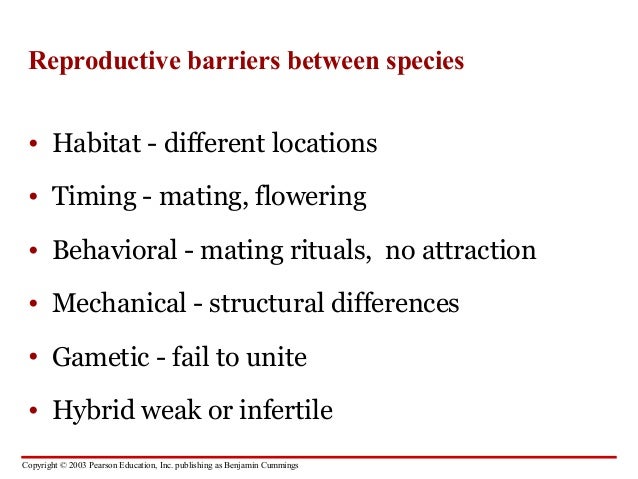 Reproductive barriers between species

• Habitat - different locations
• Timing - mating, flowering
• Behavioral - mating rituals, no attraction
• Mechanical - structural differences
• Gametic - fail to unite
• Hybrid weak or infertile

Copyright © 2003 Pearson Education, Inc. publishing as Benjamin Cummings